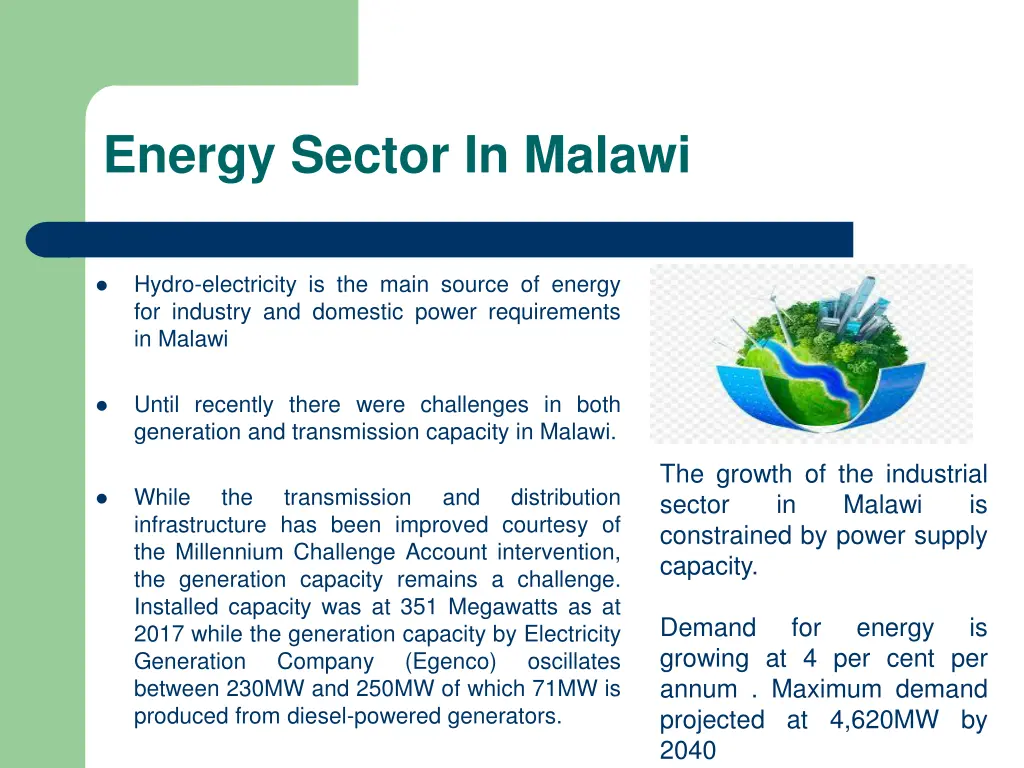 Energy Sector In Malawi

- Hydro-electricity is the main source of energy for industry and domestic power requirements in Malawi

- Until recently there were challenges in both generation and transmission capacity in Malawi.

- While the transmission and distribution infrastructure has been improved courtesy of the Millennium Challenge Account intervention, the generation capacity remains a challenge. Installed capacity was at 351 Megawatts as at 2017 while the generation capacity by Electricity Generation Company (Egenco) oscillates between 230MW and 250MW of which 71MW is produced from diesel-powered generators.

The growth of the industrial sector in Malawi is constrained by power supply capacity.

Demand for energy is growing at 4 per cent per annum . Maximum demand projected at 4,620MW by 2040